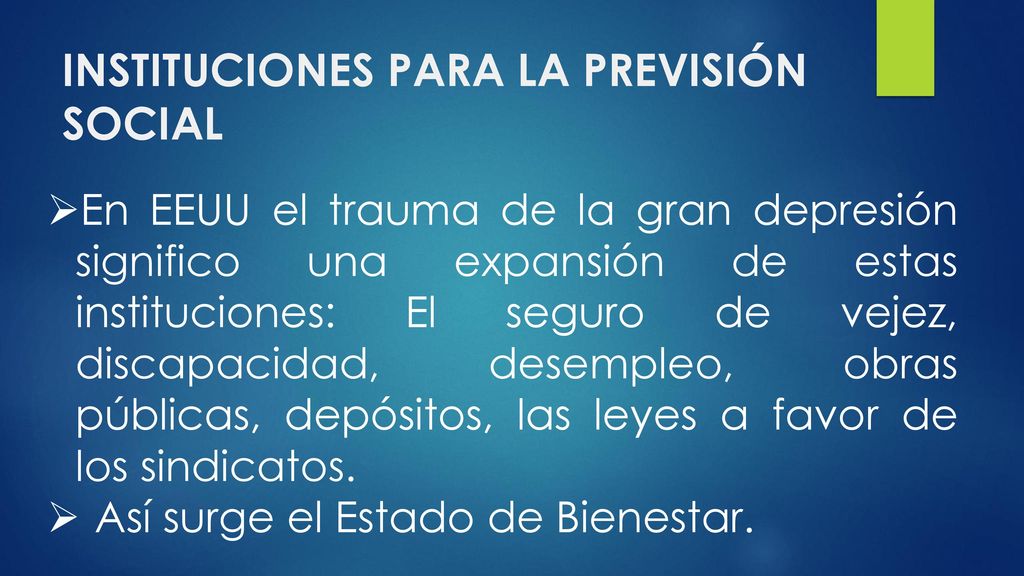 INSTITUCIONES PARA LA PREVISIÓN SOCIAL

➢En EEUU el trauma de la gran depresión significo una expansión de estas instituciones: El seguro de vejez, discapacidad, desempleo, obras públicas, depósitos, las leyes a favor de los sindicatos.

➢ Así surge el Estado de Bienestar.